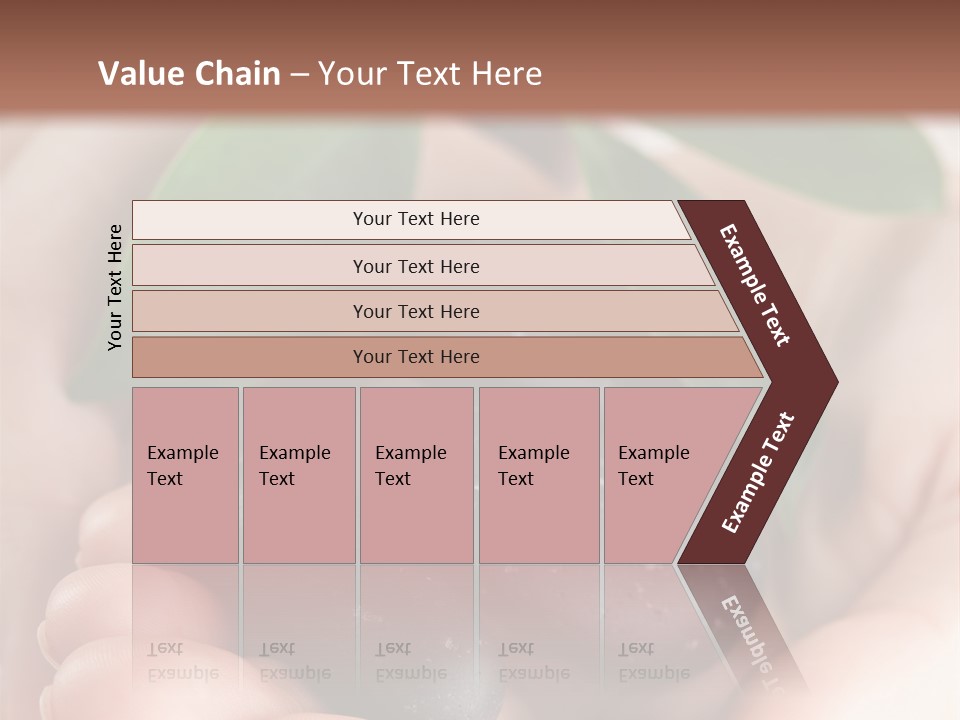 Value Chain – Your Text Here

Your Text Here

Your Text Here

Your Text Here

Your Text Here

Your Text Here

Example Text

Example Text

Example Text

Example Text

Example Text

Example Text

Example Text